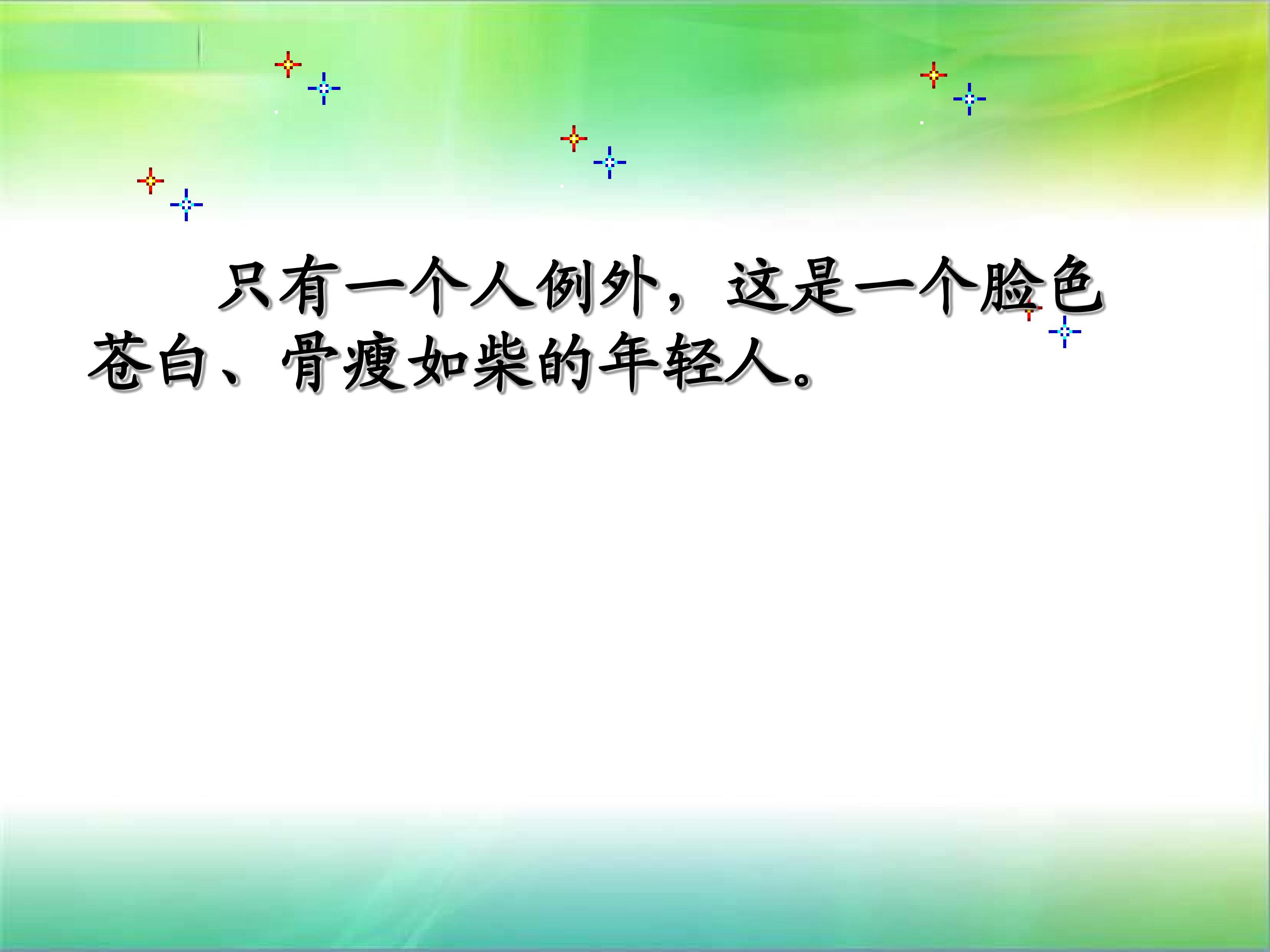 只有一个人例外，这是一个脸色苍白、骨瘦如柴的年轻人。